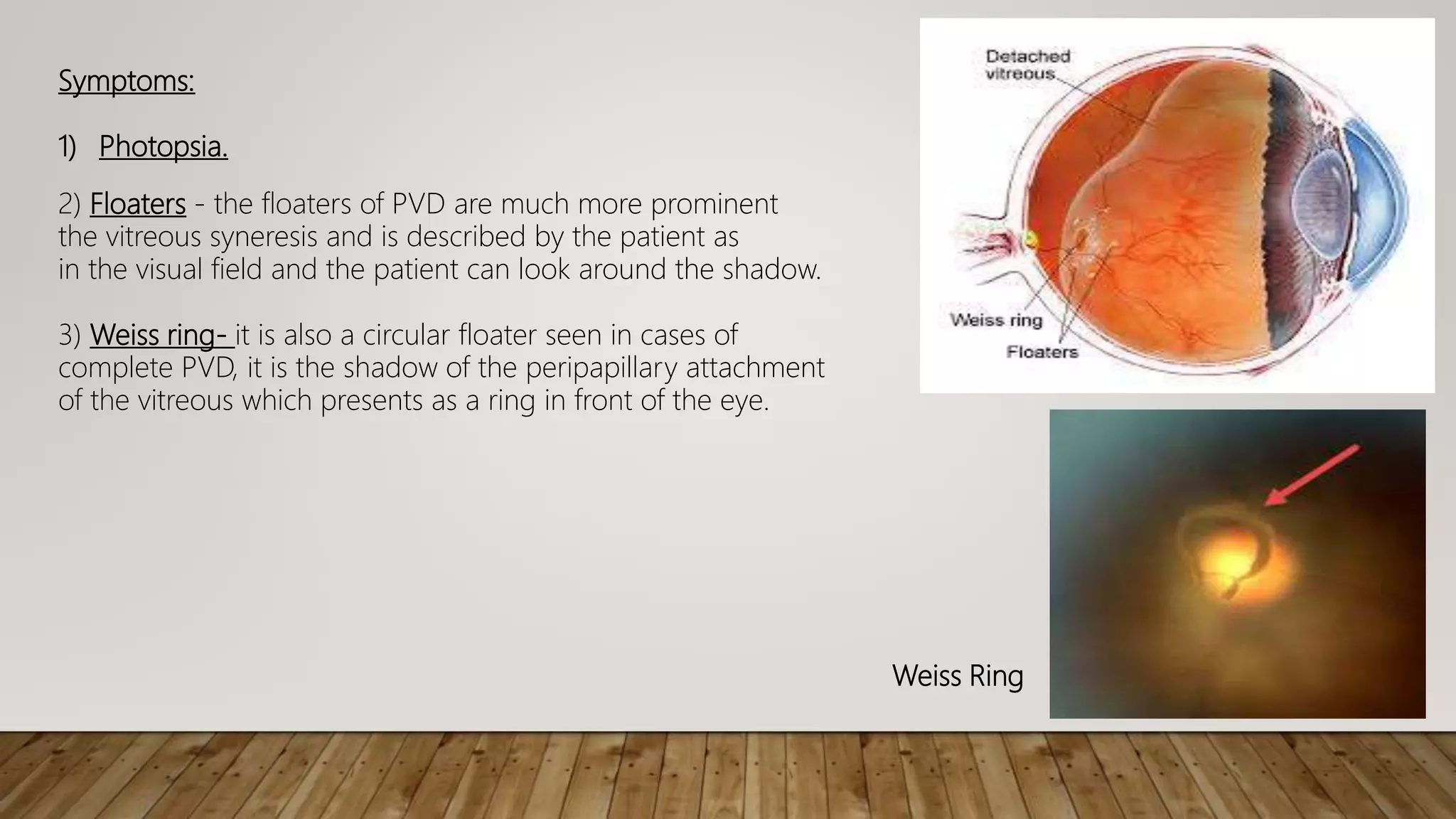 Symptoms:

1) Photopsia.

2) Floaters - the floaters of PVD are much more prominent the vitreous syneresis and is described by the patient as in the visual field and the patient can look around the shadow.

3) Weiss ring- it is also a circular floater seen in cases of complete PVD, it is the shadow of the peripapillary attachment of the vitreous which presents as a ring in front of the eye.

Detached vitreous

Weiss ring

Floaters

Weiss Ring